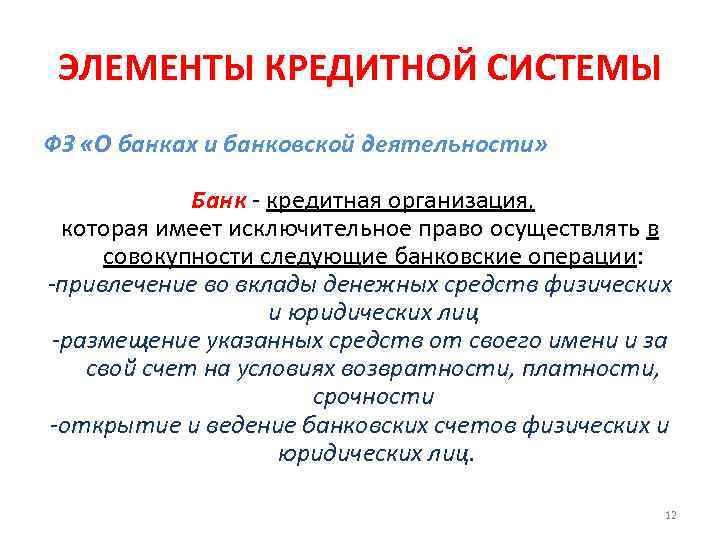 ЭЛЕМЕНТЫ КРЕДИТНОЙ СИСТЕМЫ

ФЗ «О банках и банковской деятельности»

Банк - кредитная организация, которая имеет исключительное право осуществлять в совокупности следующие банковские операции:
-привлечение во вклады денежных средств физических и юридических лиц
-размещение указанных средств от своего имени и за свой счет на условиях возвратности, платности, срочности
-открытие и ведение банковских счетов физических и юридических лиц.

12